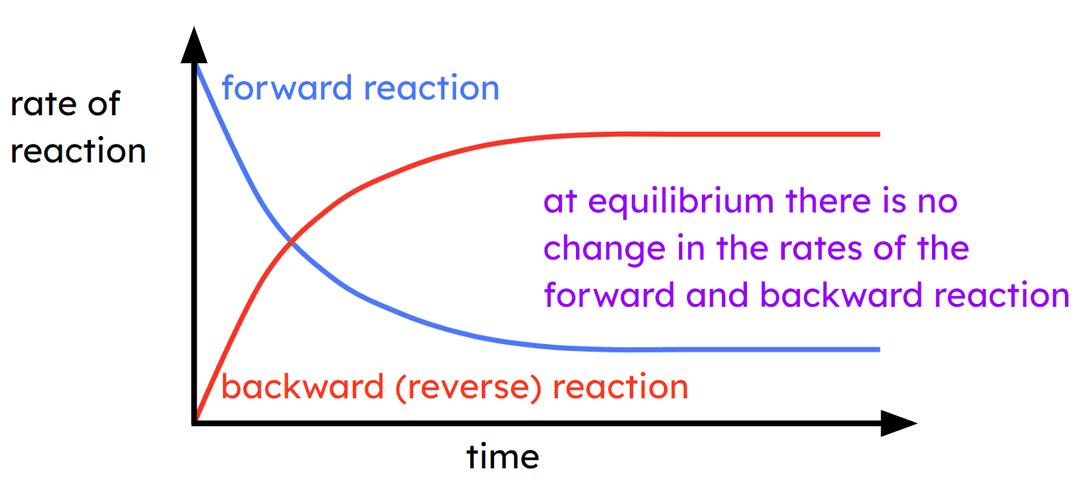 rate of reaction

forward reaction

at equilibrium there is no change in the rates of the forward and backward reaction

backward (reverse) reaction

time